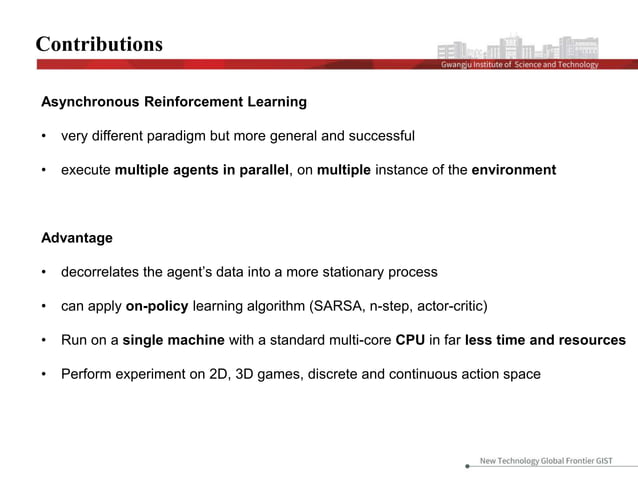 Contributions

Gwangju Institute of Science and Technology

Asynchronous Reinforcement Learning

• very different paradigm but more general and successful

• execute multiple agents in parallel, on multiple instance of the environment

Advantage

• decorrelates the agent's data into a more stationary process

• can apply on-policy learning algorithm (SARSA, n-step, actor-critic)

• Run on a single machine with a standard multi-core CPU in far less time and resources

• Perform experiment on 2D, 3D games, discrete and continuous action space

New Technology Global Frontier GIST